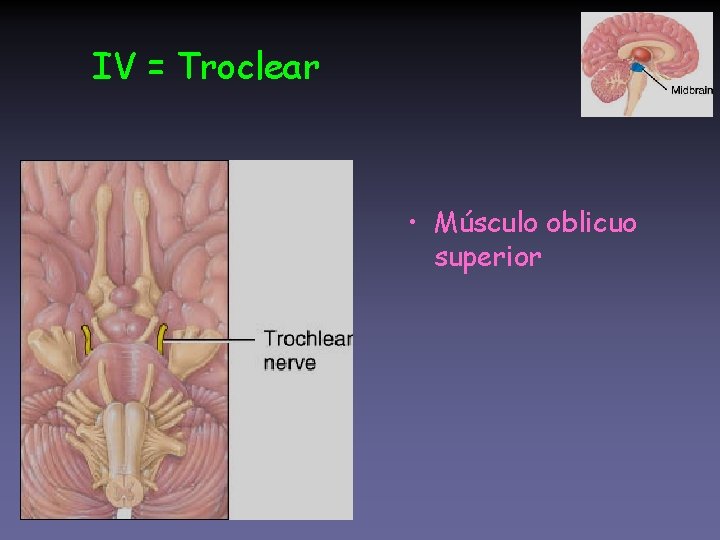 IV = Troclear

Midbrain

Trochlear nerve

• Músculo oblicuo superior